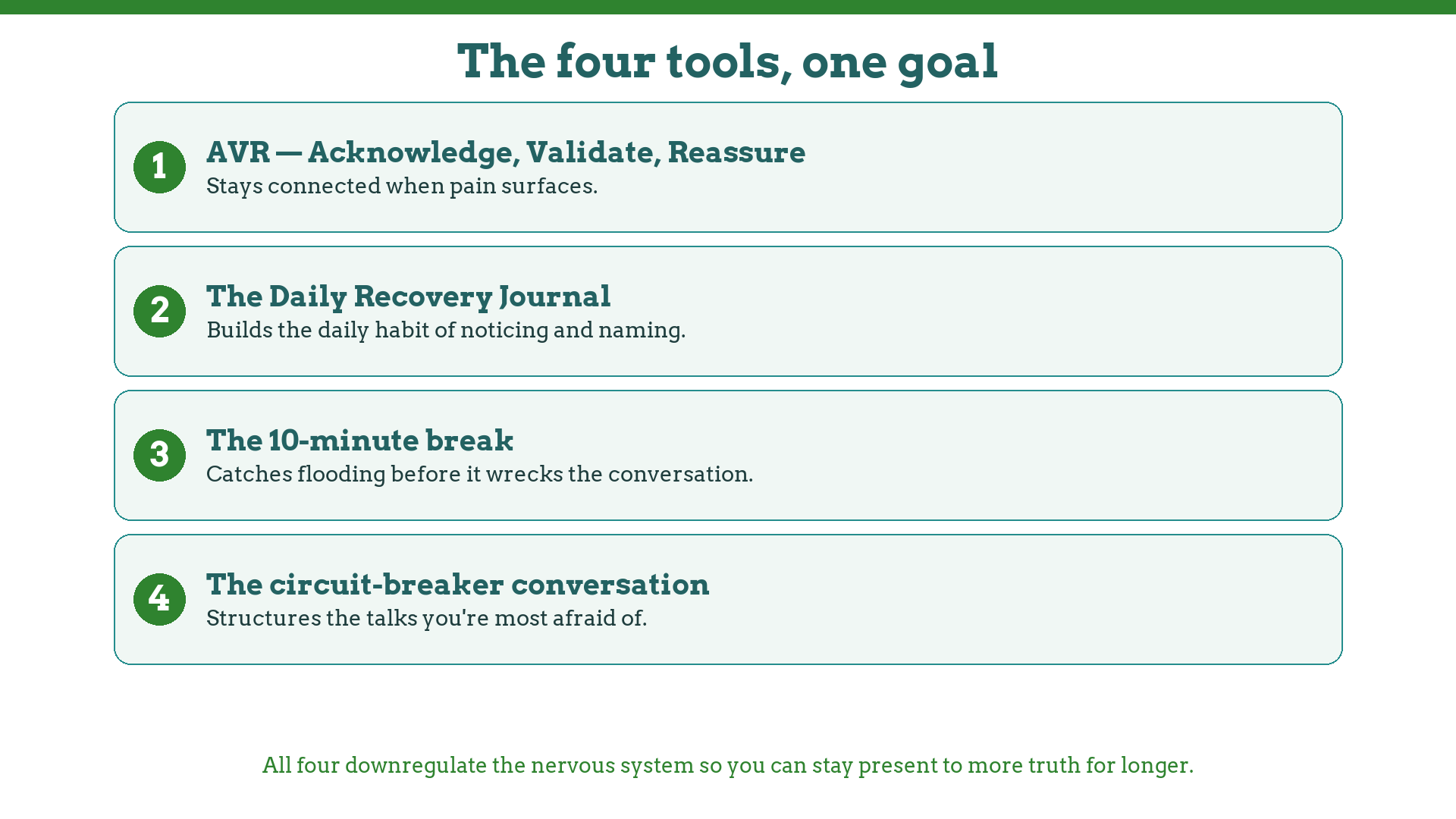 The four tools, one goal

1
AVR — Acknowledge, Validate, Reassure
Stays connected when pain surfaces.

2
The Daily Recovery Journal
Builds the daily habit of noticing and naming.

3
The 10-minute break
Catches flooding before it wrecks the conversation.

4
The circuit-breaker conversation
Structures the talks you're most afraid of.

All four downregulate the nervous system so you can stay present to more truth for longer.